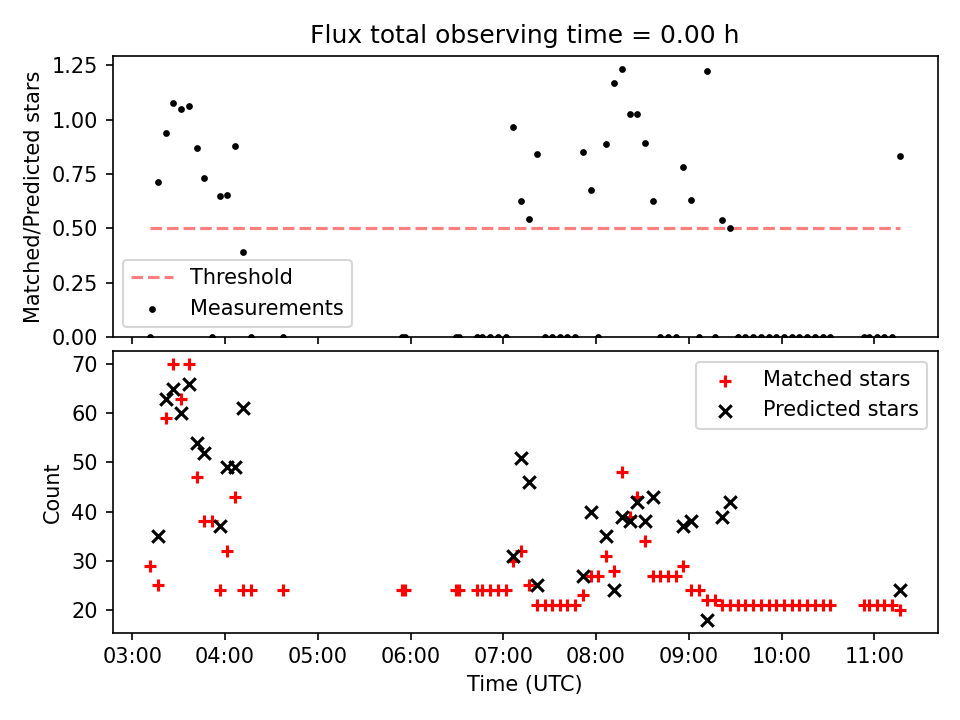 Flux total observing time = 0.00 h

Matched/Predicted stars

1.25
1.00
0.75
0.50
0.25
0.00

Threshold
Measurements

Count

70
60
50
40
30
20

Matched stars
Predicted stars

03:00 04:00 05:00 06:00 07:00 08:00 09:00 10:00 11:00

Time (UTC)